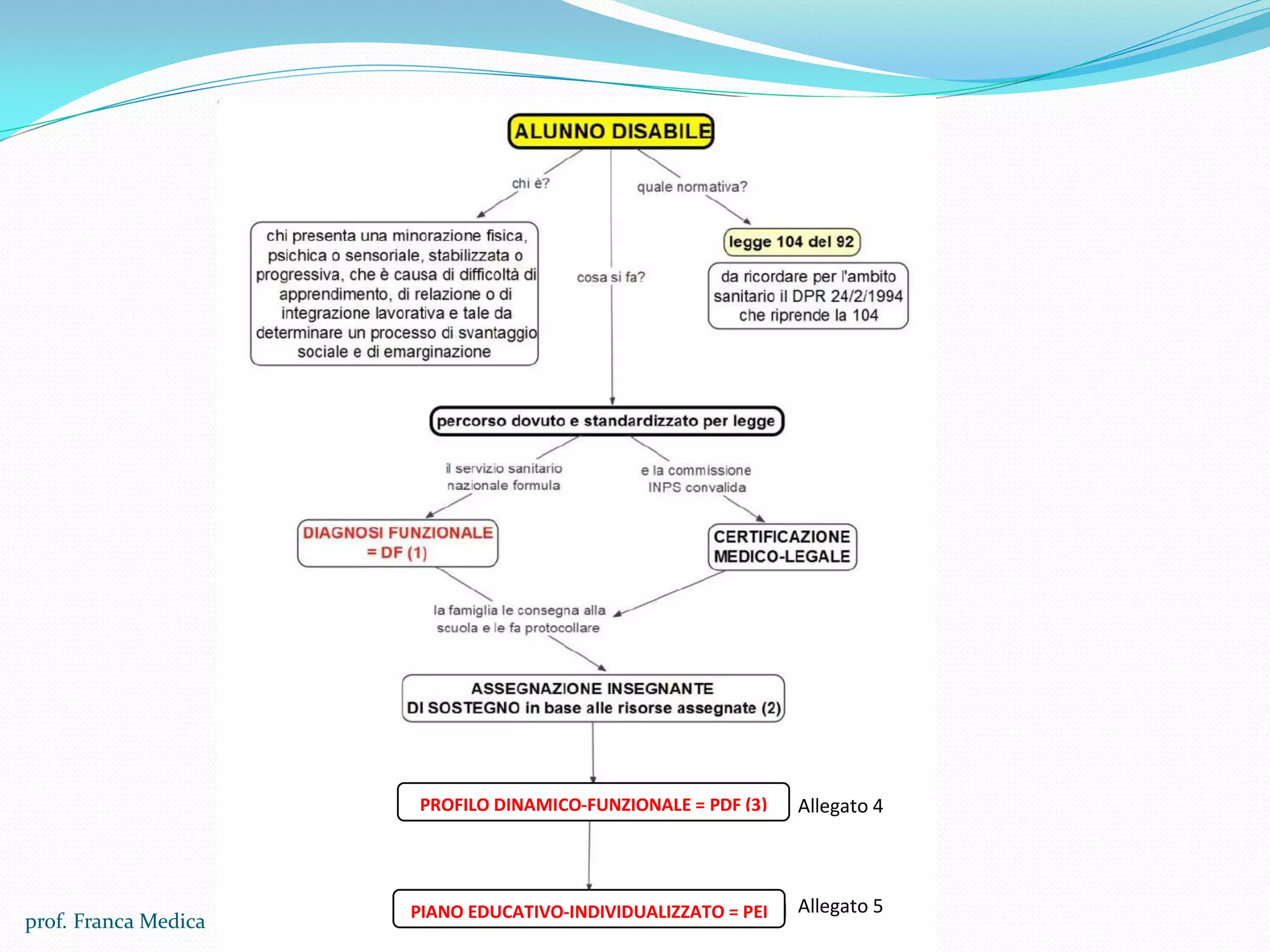 ALUNNO DISABILE

chi è?

quale normativa?

chi presenta una minorazione fisica, psichica o sensoriale, stabilizzata o progressiva, che è causa di difficoltà di apprendimento, di relazione o di integrazione lavorativa e tale da determinare un processo di svantaggio sociale e di emarginazione

cosa si fa?

legge 104 del 92

da ricordare per l'ambito sanitario il DPR 24/2/1994 che riprende la 104

percorso dovuto e standardizzato per legge

il servizio sanitario nazionale formula

e la commissione INPS convalida

DIAGNOSI FUNZIONALE = DF (1)

CERTIFICAZIONE MEDICO-LEGALE

la famiglia le consegna alla scuola e le fa protocollare

ASSEGNAZIONE INSEGNANTE DI SOSTEGNO in base alle risorse assegnate (2)

PROFILO DINAMICO-FUNZIONALE = PDF (3)

Allegato 4

PIANO EDUCATIVO-INDIVIDUALIZZATO = PEI

Allegato 5

prof. Franca Medica